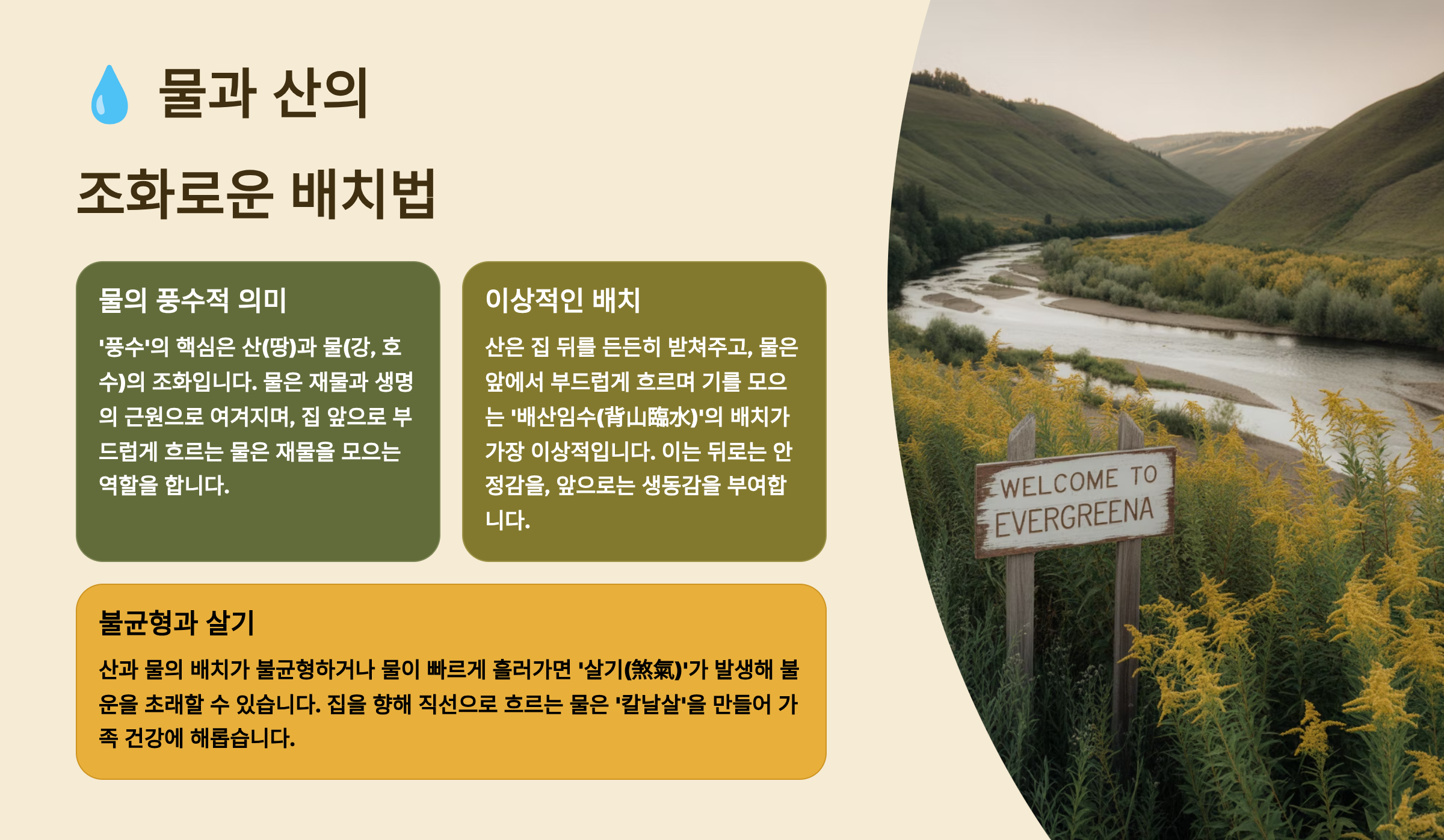 💧 물과 산의 조화로운 배치법

물의 풍수적 의미

'풍수'의 핵심은 산(땅)과 물(강, 호수)의 조화입니다. 물은 재물과 생명의 근원으로 여겨지며, 집 앞으로 부드럽게 흐르는 물은 재물을 모으는 역할을 합니다.

이상적인 배치

산은 집 뒤를 든든히 받쳐주고, 물은 앞에서 부드럽게 흐르며 기를 모으는 '배산임수(背山臨水)'의 배치가 가장 이상적입니다. 이는 뒤로는 안정감을, 앞으로는 생동감을 부여합니다.

불균형과 살기

산과 물의 배치가 불균형하거나 물이 빠르게 흘러가면 '살기(煞氣)'가 발생해 불운을 초래할 수 있습니다. 집을 향해 직선으로 흐르는 물은 '칼날살'을 만들어 가족 건강에 해롭습니다.

WELCOME TO EVERGREENA